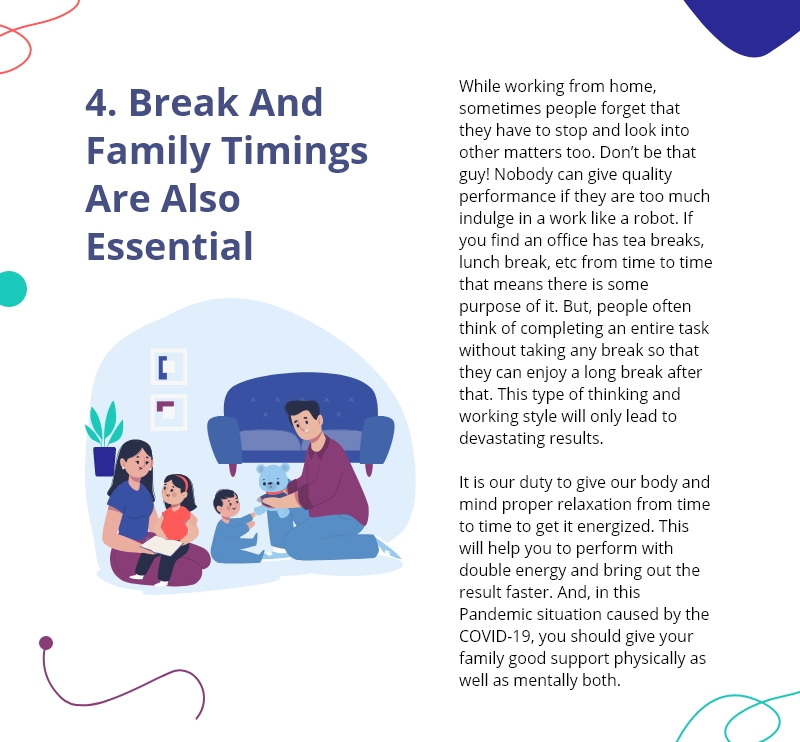 4. Break And Family Timings Are Also Essential

While working from home, sometimes people forget that they have to stop and look into other matters too. Don't be that guy! Nobody can give quality performance if they are too much indulge in a work like a robot. If you find an office has tea breaks, lunch break, etc from time to time that means there is some purpose of it. But, people often think of completing an entire task without taking any break so that they can enjoy a long break after that. This type of thinking and working style will only lead to devastating results.

It is our duty to give our body and mind proper relaxation from time to time to get it energized. This will help you to perform with double energy and bring out the result faster. And, in this Pandemic situation caused by the COVID-19, you should give your family good support physically as well as mentally both.